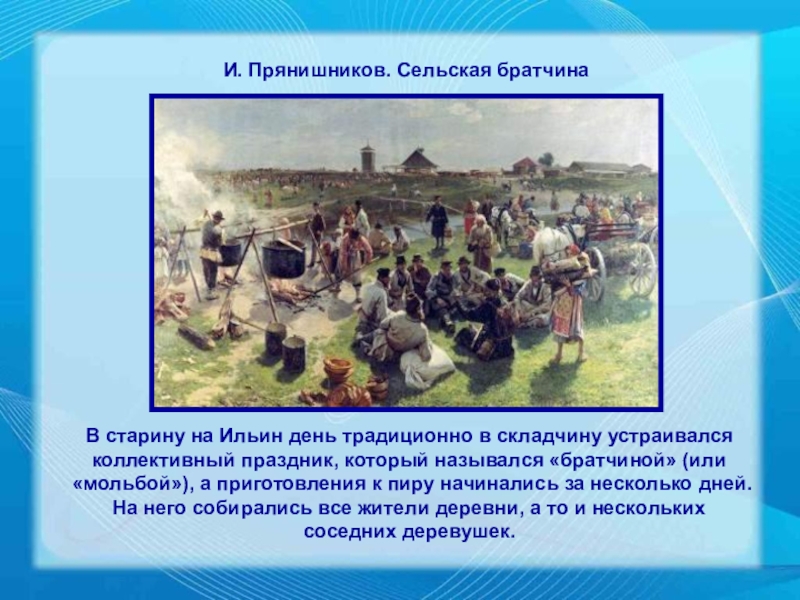 И. Прянишников. Сельская братчина

В старину на Ильин день традиционно в складчину устраивался коллективный праздник, который назывался «братчиной» (или «мольбой»), а приготовления к пиру начинались за несколько дней. На него собирались все жители деревни, а то и нескольких соседних деревушек.